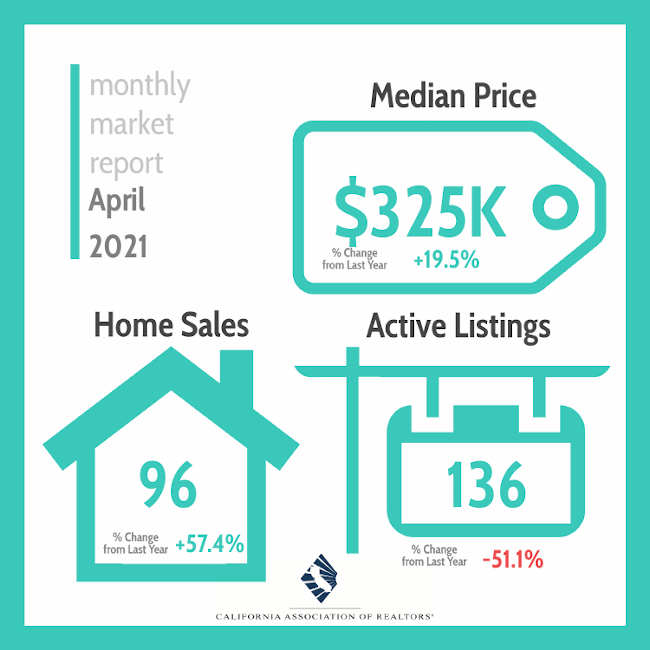 monthly market report April 2021

Median Price

$325K

% Change from Last Year +19.5%

Home Sales

96

% Change from Last Year +57.4%

Active Listings

136

% Change from Last Year -51.1%

CALIFORNIA ASSOCIATION OF REALTORS®